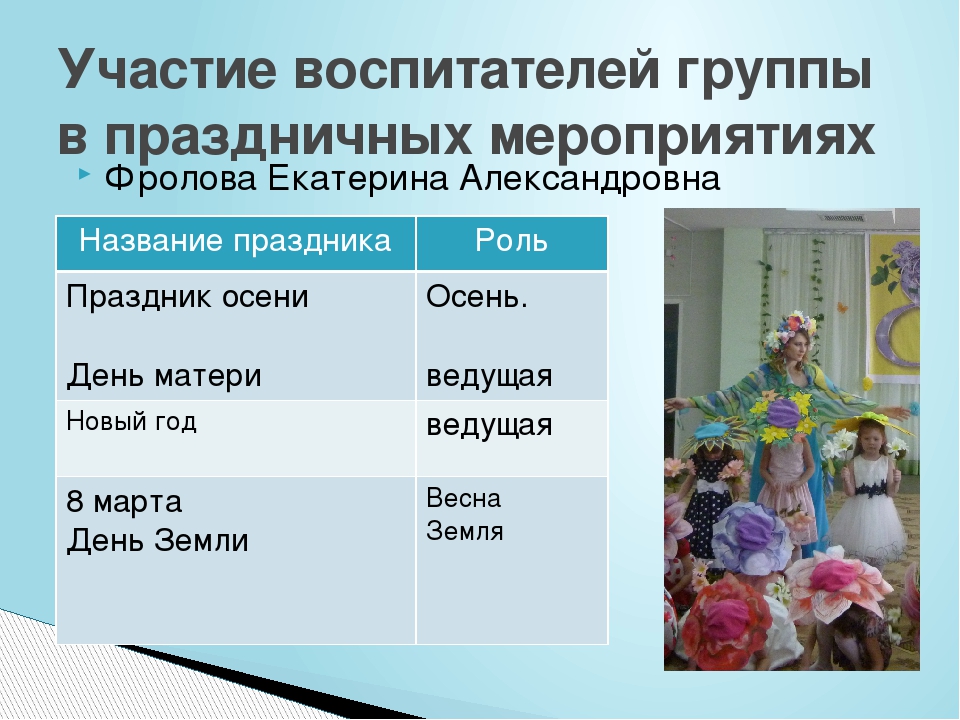 Участие воспитателей группы в праздничных мероприятиях

Фролова Екатерина Александровна

| Название праздника | Роль |
|---|---|
| Праздник осени<br><br>День матери | Осень.<br><br>ведущая |
| Новый год | ведущая |
| 8 марта<br>День Земли | Весна<br>Земля |